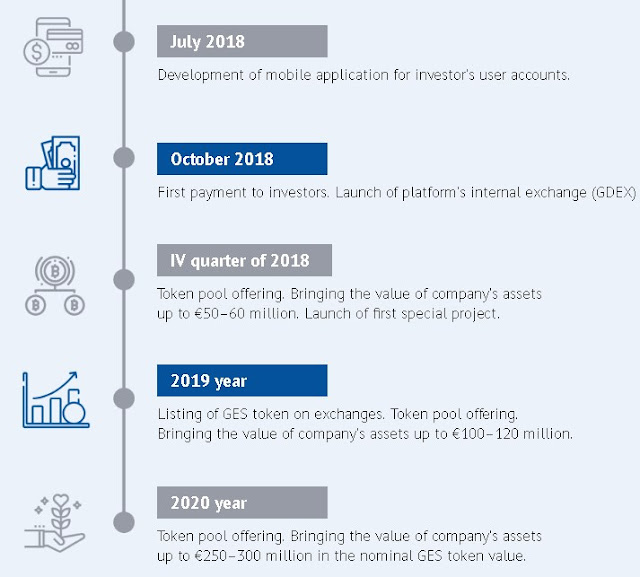 July 2018

Development of mobile application for investor's user accounts.

October 2018

First payment to investors. Launch of platform's internal exchange (GDEX)

IV quarter of 2018

Token pool offering. Bringing the value of company's assets up to €50–60 million. Launch of first special project.

2019 year

Listing of GES token on exchanges. Token pool offering. Bringing the value of company's assets up to €100–120 million.

2020 year

Token pool offering. Bringing the value of company's assets up to €250–300 million in the nominal GES token value.